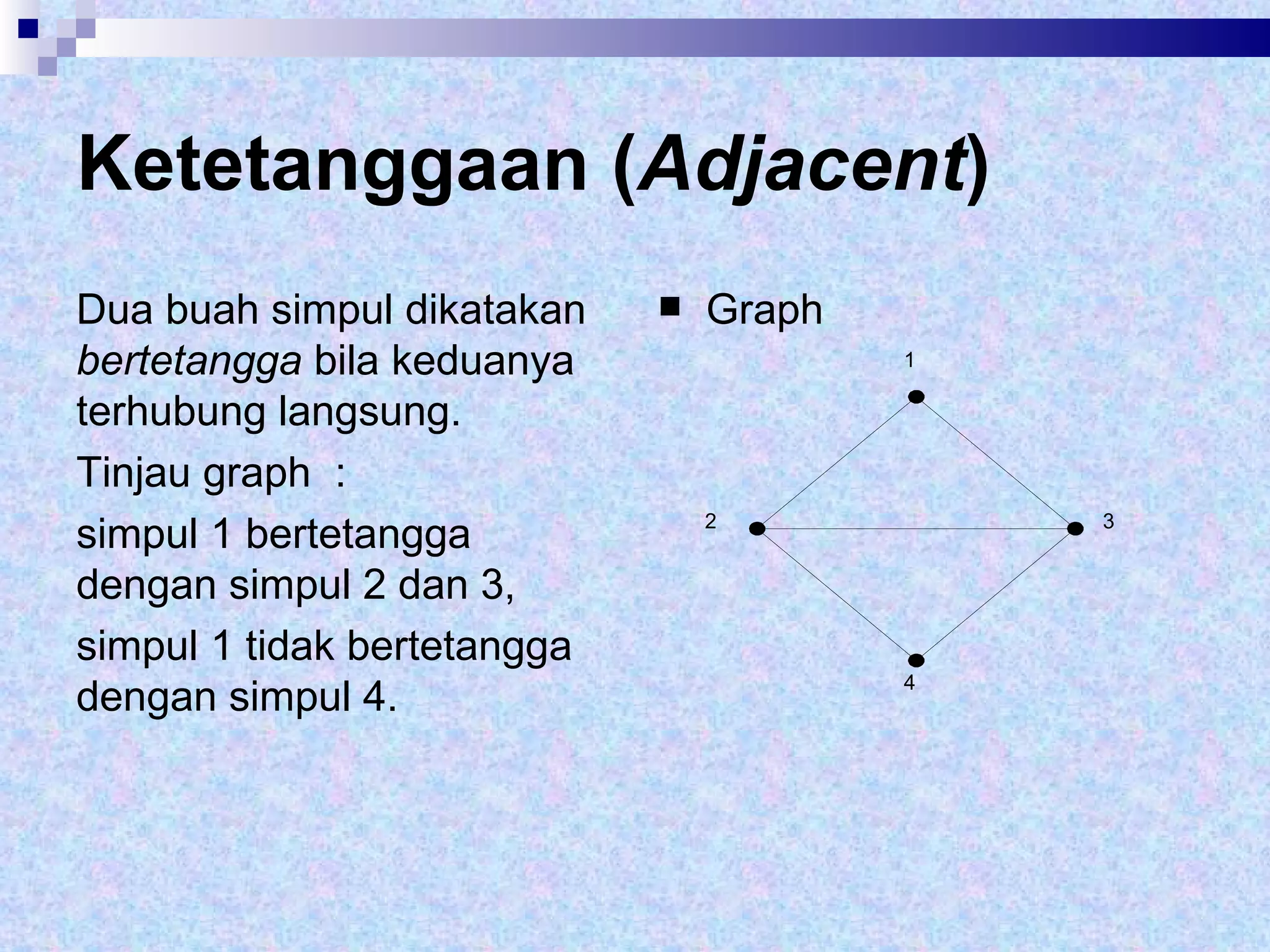 Ketetanggaan (Adjacent)

Dua buah simpul dikatakan bertetangga bila keduanya terhubung langsung.

Tinjau graph :

simpul 1 bertetangga dengan simpul 2 dan 3,

simpul 1 tidak bertetangga dengan simpul 4.

Graph

1

2

3

4